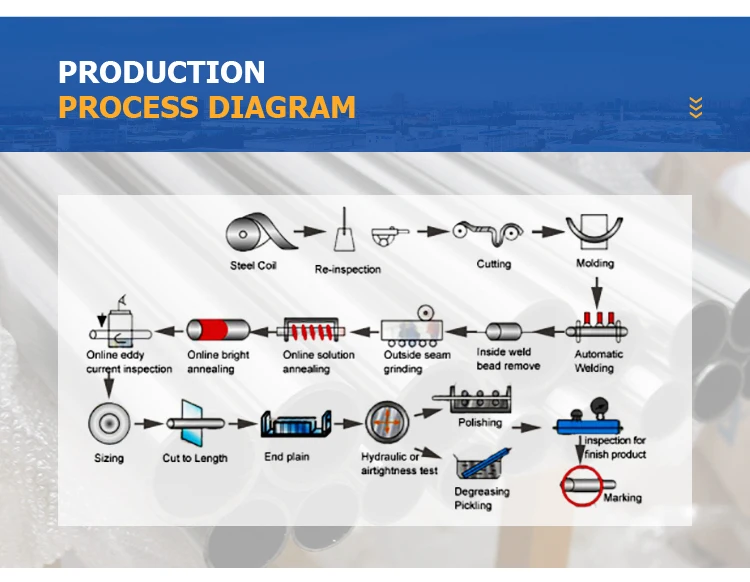 PRODUCTION
PROCESS DIAGRAM

Steel Coil

Re-inspection

Cutting

Molding

Automatic Welding

Inside weld bead remove

Outside seam grinding

Online solution annealing

Online bright annealing

Online eddy current inspection

Sizing

Cut to Length

End plain

Hydraulic or airtightness test

Polishing

Degreasing Pickling

inspection for finish product

Marking